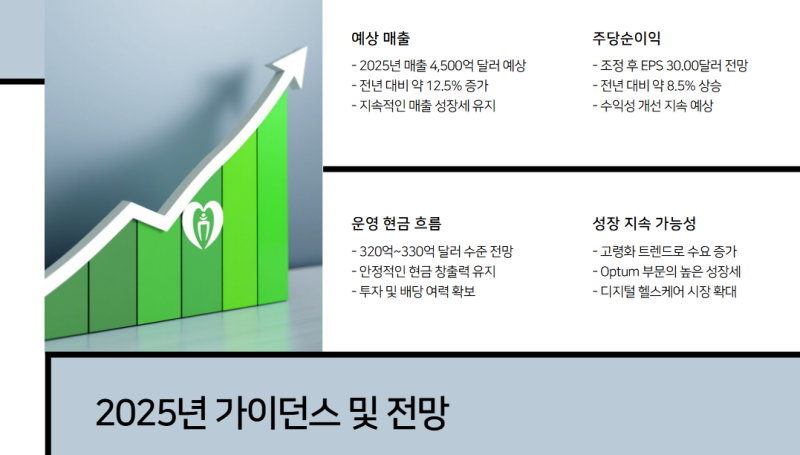 예상 매출

- 2025년 매출 4,500억 달러 예상
- 전년 대비 약 12.5% 증가
- 지속적인 매출 성장세 유지

주당순이익

- 조정 후 EPS 30.00달러 전망
- 전년 대비 약 8.5% 상승
- 수익성 개선 지속 예상

운영 현금 흐름

- 320억~330억 달러 수준 전망
- 안정적인 현금 창출력 유지
- 투자 및 배당 여력 확보

성장 지속 가능성

- 고령화 트렌드로 수요 증가
- Optum 부문의 높은 성장세
- 디지털 헬스케어 시장 확대

2025년 가이던스 및 전망